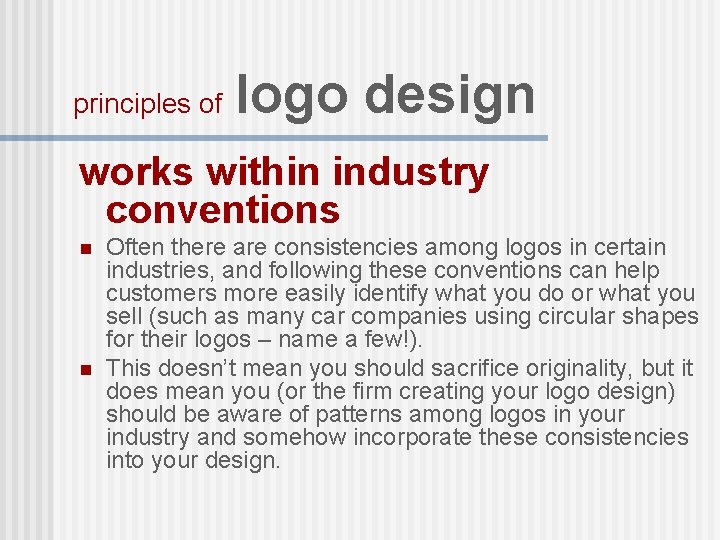 principles of logo design

works within industry conventions

- Often there are consistencies among logos in certain industries, and following these conventions can help customers more easily identify what you do or what you sell (such as many car companies using circular shapes for their logos – name a few!).
- This doesn't mean you should sacrifice originality, but it does mean you (or the firm creating your logo design) should be aware of patterns among logos in your industry and somehow incorporate these consistencies into your design.